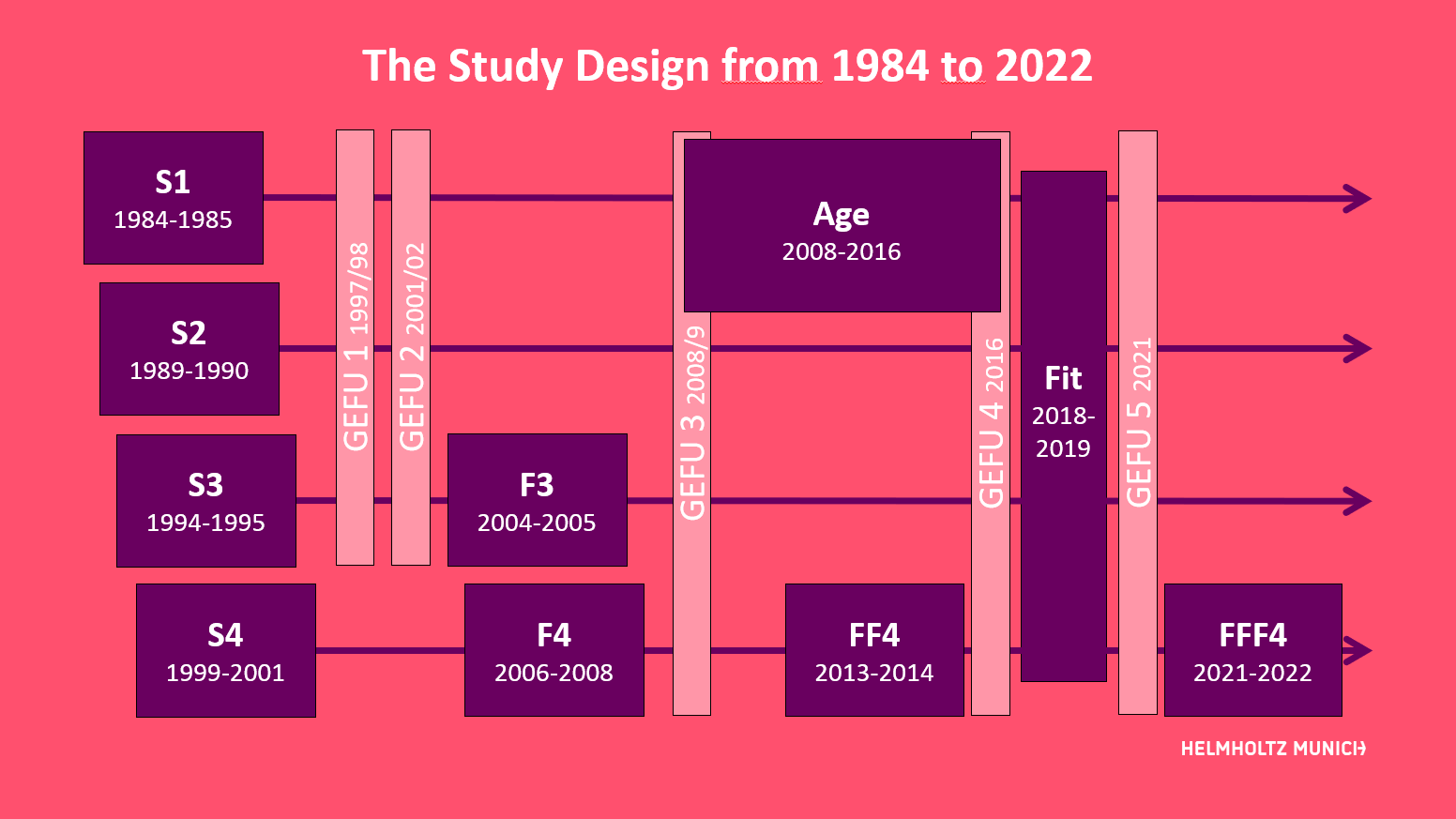 The Study Design from 1984 to 2022

S1
1984-1985

S2
1989-1990

S3
1994-1995

S4
1999-2001

GEFU 1 1997/98

GEFU 2 2001/02

F3
2004-2005

F4
2006-2008

GEFU 3 2008/9

Age
2008-2016

FF4
2013-2014

GEFU 4 2016

Fit
2018-2019

GEFU 5 2021

FFF4
2021-2022

HELMHOLTZ MUNICH